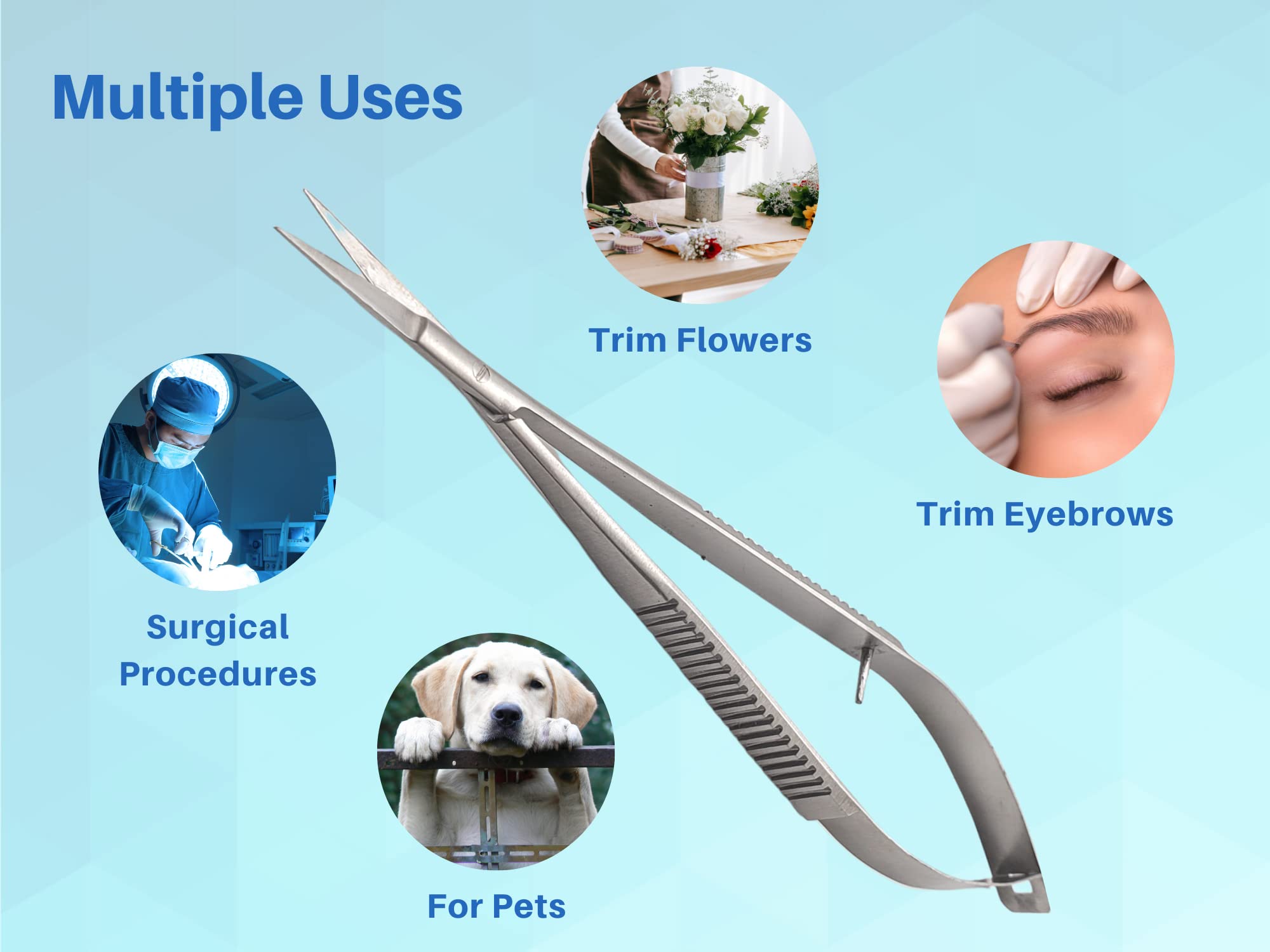 Multiple Uses

Trim Flowers

Trim Eyebrows

Surgical
Procedures

For Pets